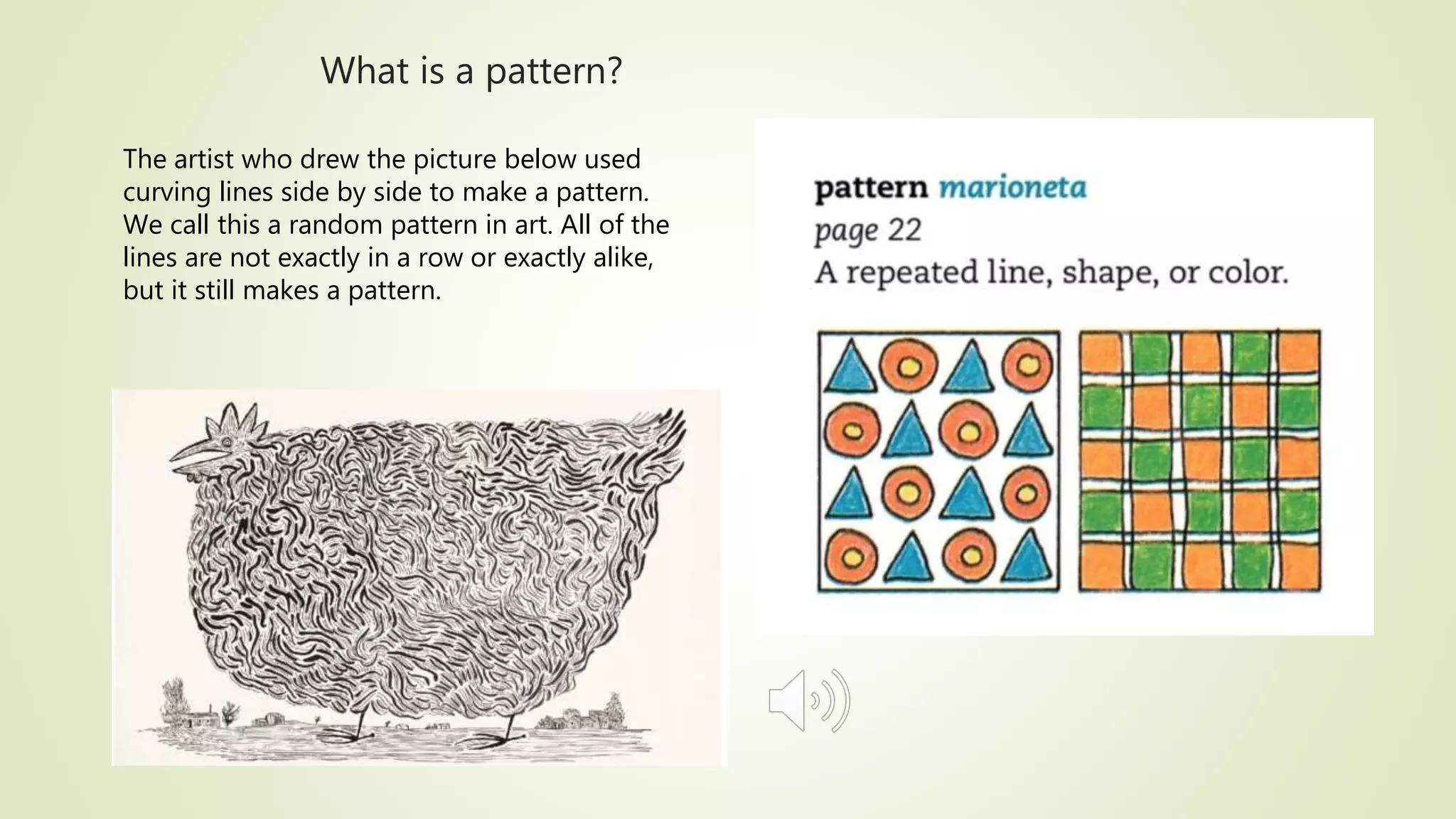 What is a pattern?

The artist who drew the picture below used curving lines side by side to make a pattern. We call this a random pattern in art. All of the lines are not exactly in a row or exactly alike, but it still makes a pattern.

pattern marioneta
page 22
A repeated line, shape, or color.